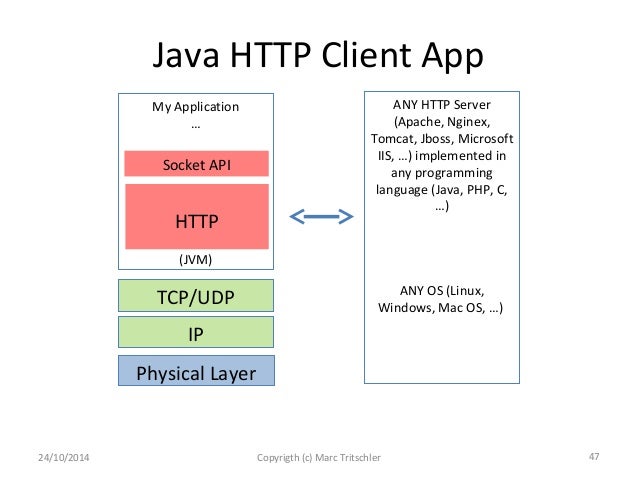 Java HTTP Client App

My Application
…

Socket API

HTTP

(JVM)

TCP/UDP

IP

Physical Layer

ANY HTTP Server (Apache, Nginex, Tomcat, Jboss, Microsoft IIS, …) implemented in any programming language (Java, PHP, C, …)

ANY OS (Linux, Windows, Mac OS, …)

24/10/2014

Copyrigth (c) Marc Tritschler

47